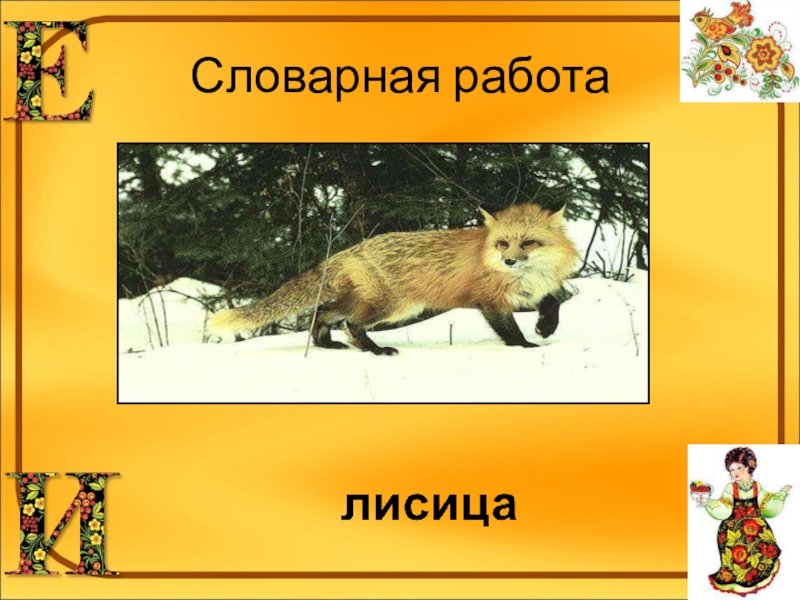 Е

Словарная работа

И

лисица